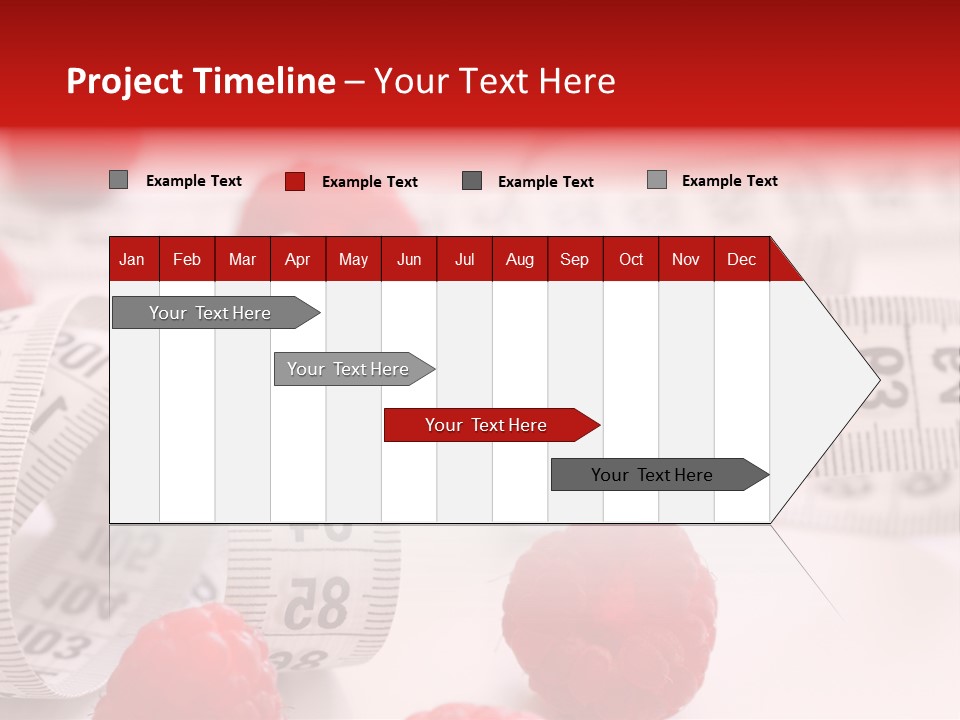 Project Timeline – Your Text Here

Example Text Example Text Example Text Example Text

| Jan | Feb | Mar | Apr | May | Jun | Jul | Aug | Sep | Oct | Nov | Dec |
|---|---|---|---|---|---|---|---|---|---|---|---|

Your Text Here

Your Text Here

Your Text Here

Your Text Here